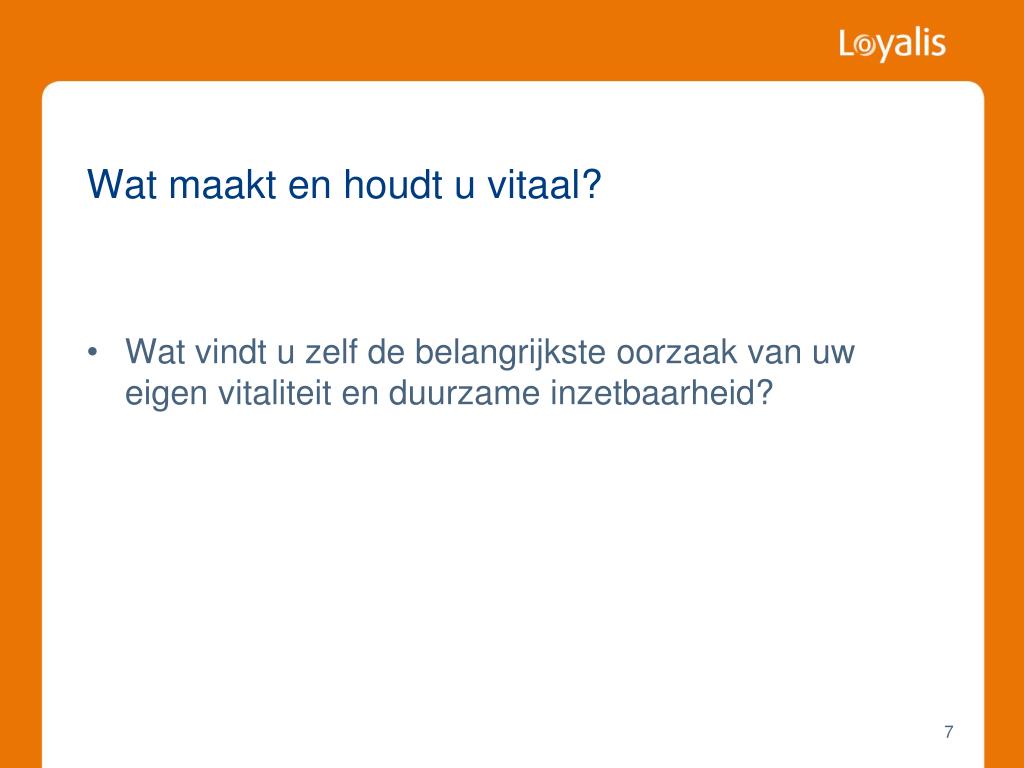 Loyalis

Wat maakt en houdt u vitaal?

• Wat vindt u zelf de belangrijkste oorzaak van uw eigen vitaliteit en duurzame inzetbaarheid?

7